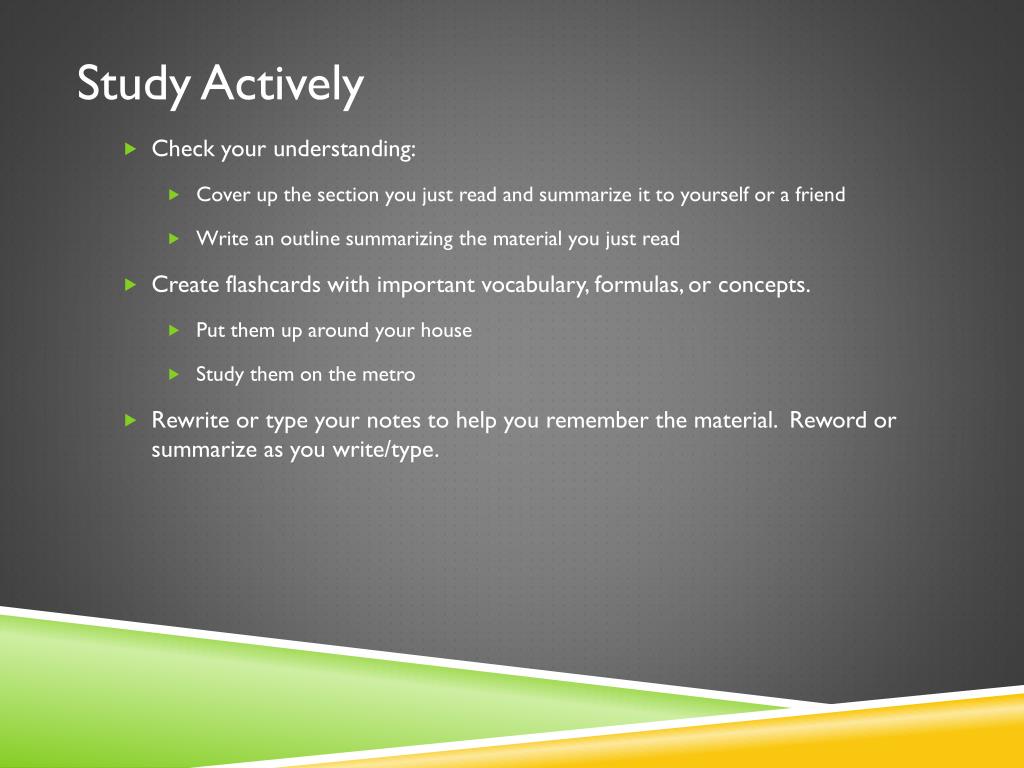 Study Actively

Check your understanding:

Cover up the section you just read and summarize it to yourself or a friend

Write an outline summarizing the material you just read

Create flashcards with important vocabulary, formulas, or concepts.

Put them up around your house

Study them on the metro

Rewrite or type your notes to help you remember the material. Reword or summarize as you write/type.